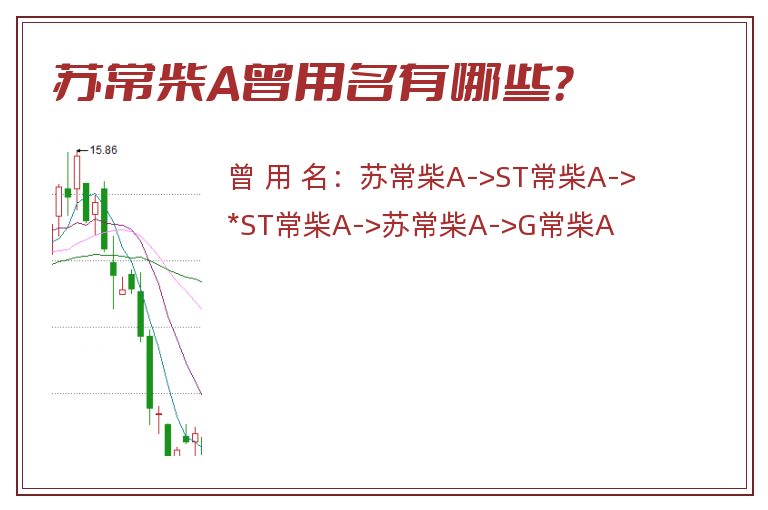 苏常柴A曾用名有哪些?

15.86

曾 用 名：苏常柴A->ST常柴A->*ST常柴A->苏常柴A->G常柴A